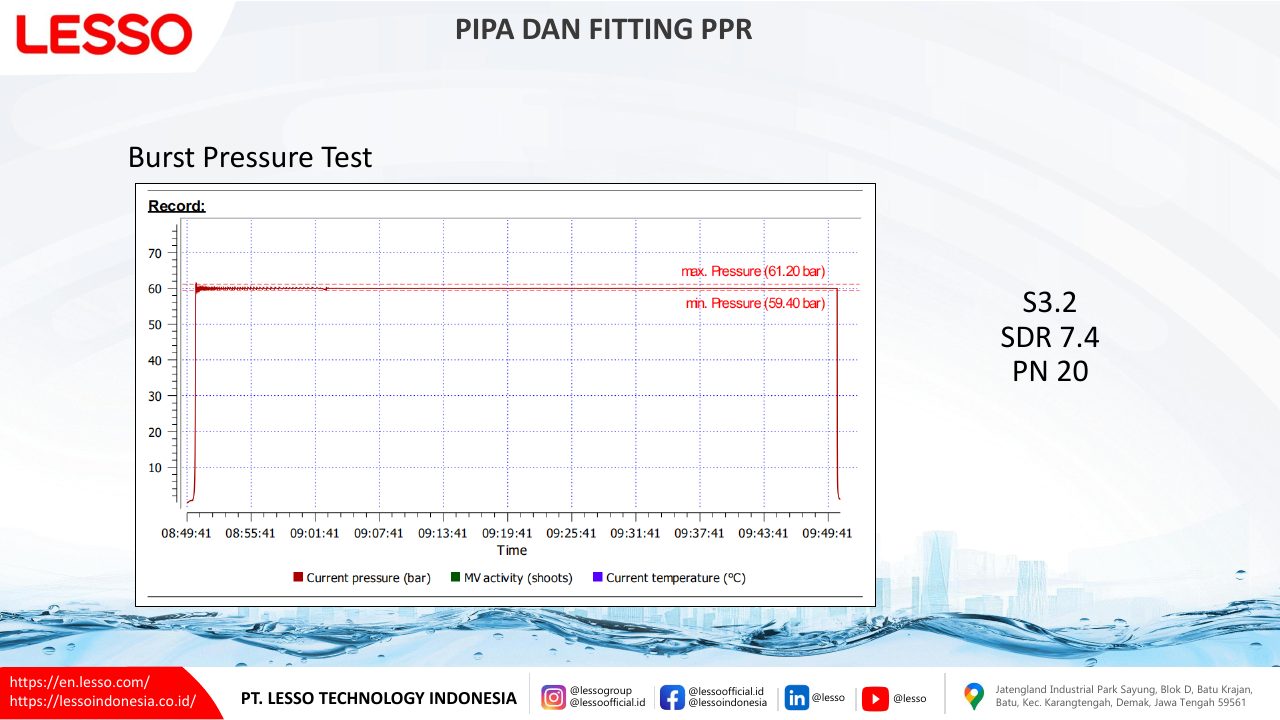 LESSO

PIPA DAN FITTING PPR

Burst Pressure Test

Record:

70
60
50
40
30
20
10

max. Pressure (61.20 bar)
min. Pressure (59.40 bar)

08:49:41 08:55:41 09:01:41 09:07:41 09:13:41 09:19:41 09:25:41 09:31:41 09:37:41 09:43:41 09:49:41
Time

Current pressure (bar) MV activity (shoots) Current temperature (°C)

S3.2
SDR 7.4
PN 20

https://en.lesso.com/
https://lessoindonesia.co.id/

PT. LESSO TECHNOLOGY INDONESIA

@lessogroup
@lessoofficial.id

@lessoofficial.id
@lessoindonesia

@lesso

@lesso

Jatengland Industrial Park Sayung, Blok D, Batu Krajan, Batu, Kec. Karangtengah, Demak, Jawa Tengah 59561